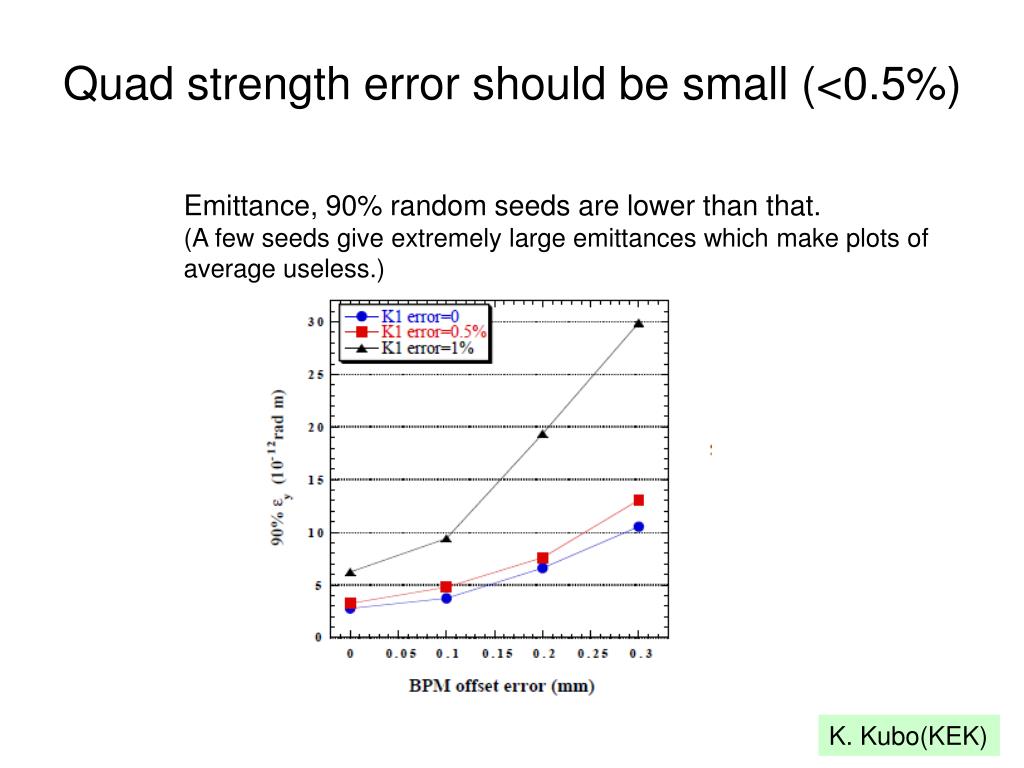 Quad strength error should be small (<0.5%)

Emittance, 90% random seeds are lower than that.
(A few seeds give extremely large emittances which make plots of average useless.)

K1 error=0
K1 error=0.5%
K1 error=1%

90% $\varepsilon_y$ ($10^{-12}$rad m)

30
25
20
15
10
5
0

0
0.05
0.1
0.15
0.2
0.25
0.3

BPM offset error (mm)

K. Kubo(KEK)